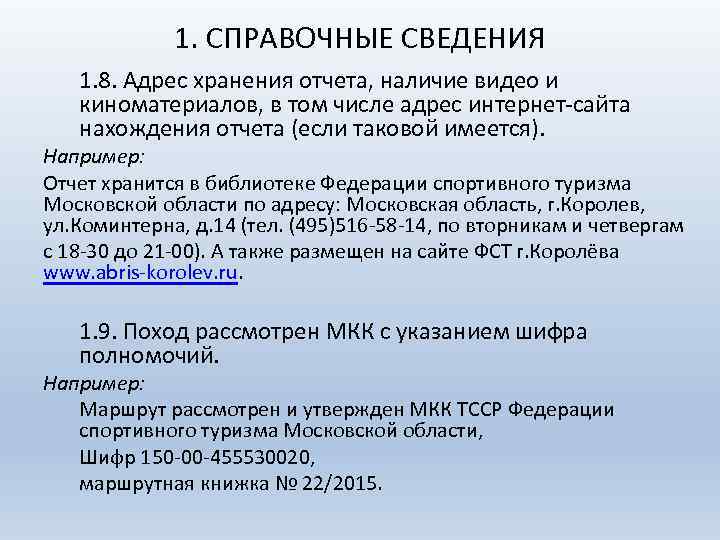 1. СПРАВОЧНЫЕ СВЕДЕНИЯ

1.8. Адрес хранения отчета, наличие видео и киноматериалов, в том числе адрес интернет-сайта нахождения отчета (если таковой имеется).

Например:

Отчет хранится в библиотеке Федерации спортивного туризма Московской области по адресу: Московская область, г.Королев, ул.Коминтерна, д.14 (тел. (495)516-58-14, по вторникам и четвергам с 18-30 до 21-00). А также размещен на сайте ФСТ г.Королёва www.abris-korolev.ru.

1.9. Поход рассмотрен МКК с указанием шифра полномочий.

Например:

Маршрут рассмотрен и утвержден МКК ТССР Федерации спортивного туризма Московской области,

Шифр 150-00-455530020,

маршрутная книжка № 22/2015.